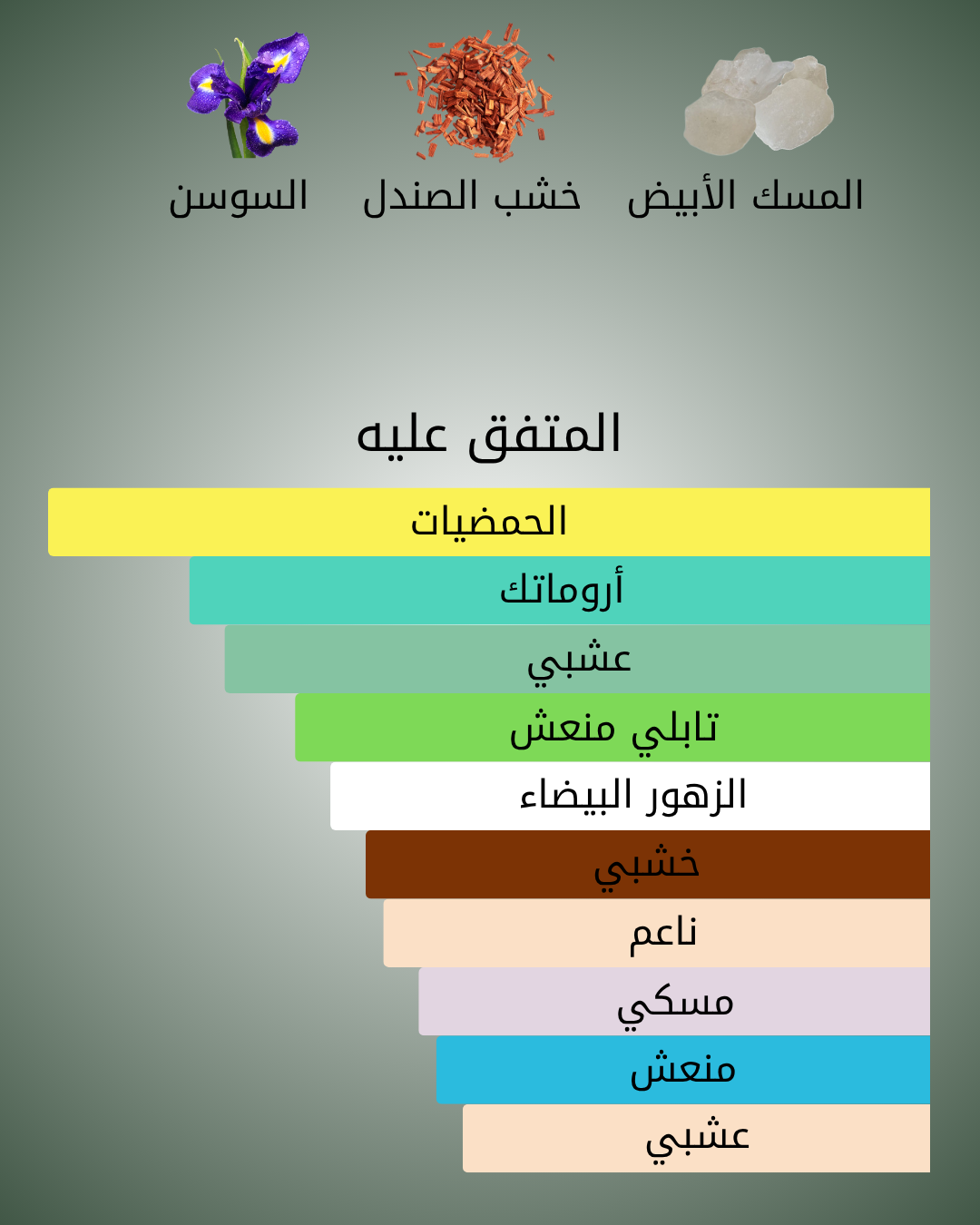 المسك الأبيض خشب الصندل السوسن

المتفق عليه

الحمضيات

أروماتك

عشبي

تابلي منعش

الزهور البيضاء

خشبي

ناعم

مسكي

منعش

عشبي